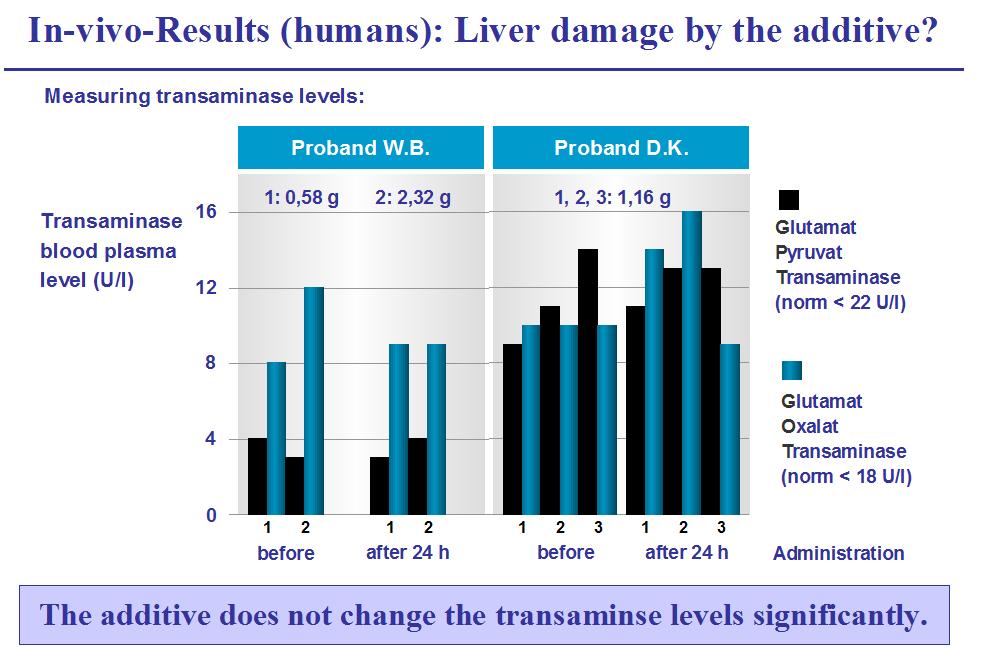 In-vivo-Results (humans): Liver damage by the additive?

Measuring transaminase levels:

Proband W.B.

Proband D.K.

1: 0,58 g 2: 2,32 g

1, 2, 3: 1,16 g

Transaminase blood plasma level (U/l)

16

12

8

4

0

1 2 1 2 1 2 3 1 2 3

before after 24 h before after 24 h

Administration

Glutamat Pyruvat Transaminase (norm < 22 U/l)

Glutamat Oxalat Transaminase (norm < 18 U/l)

The additive does not change the transaminse levels significantly.